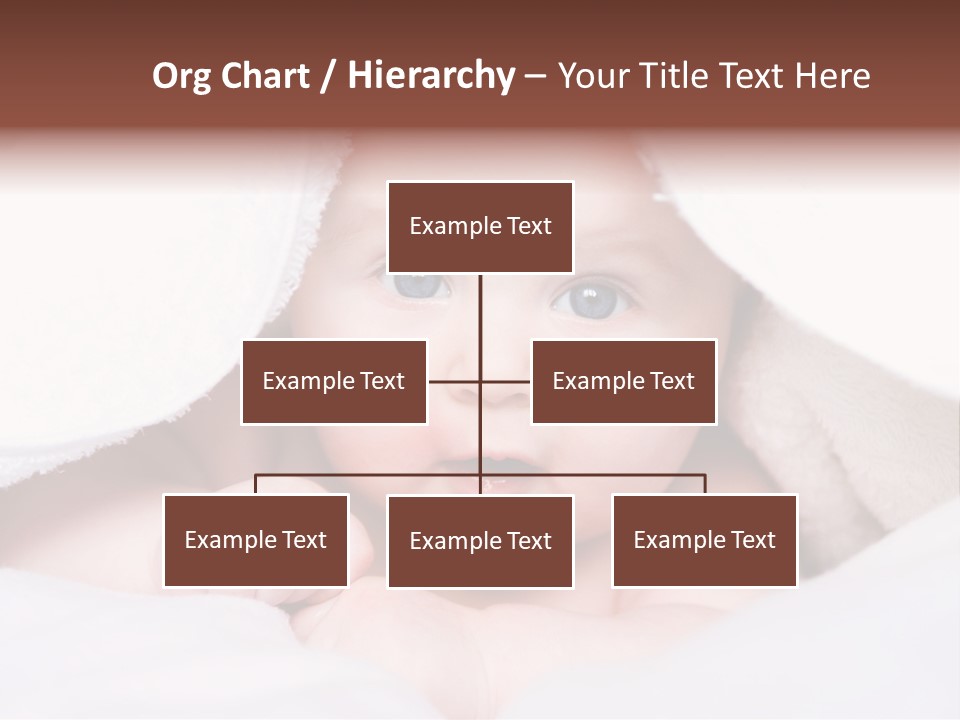 Org Chart / Hierarchy – Your Title Text Here

Example Text

Example Text

Example Text

Example Text

Example Text

Example Text